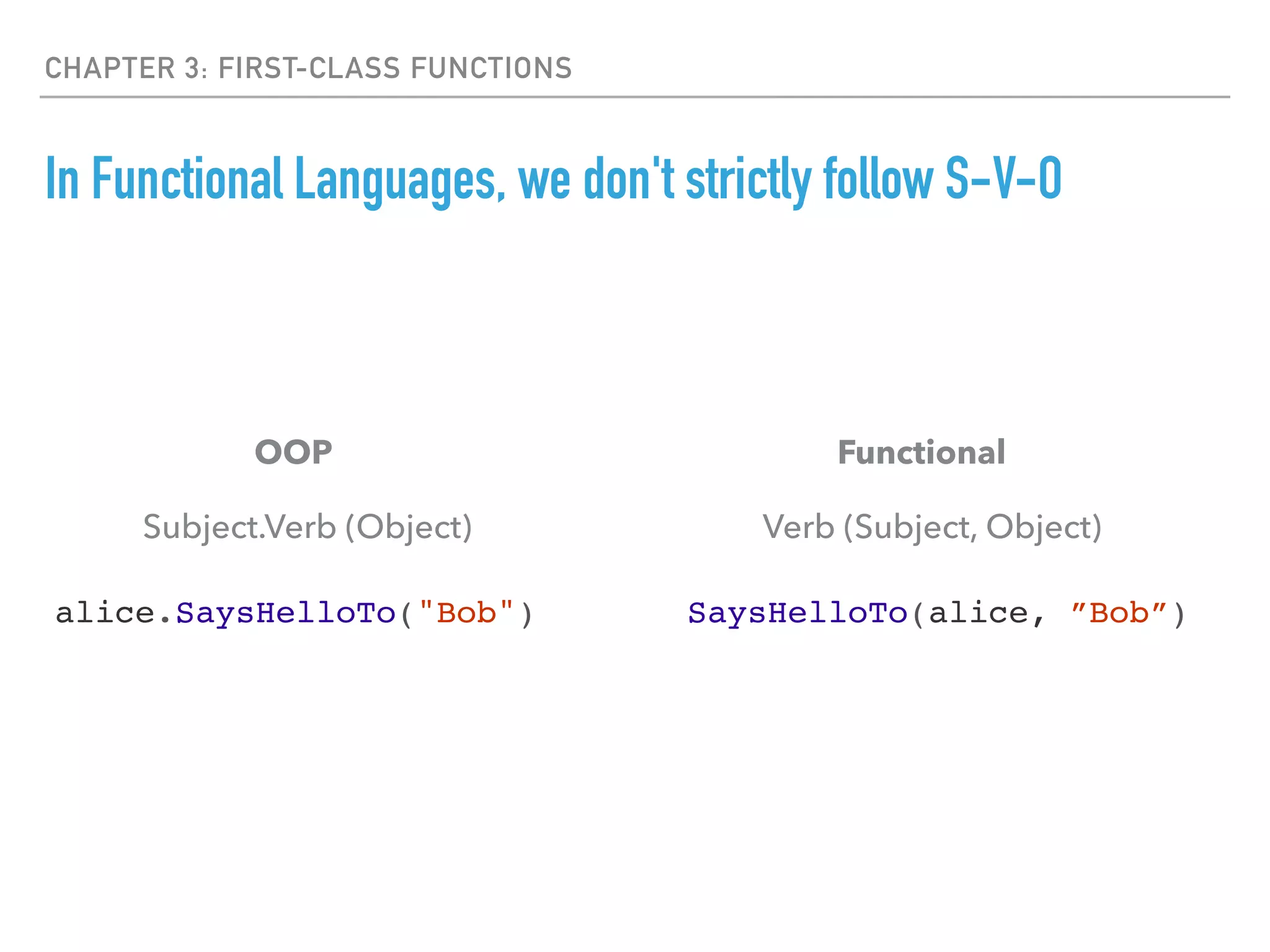 CHAPTER 3: FIRST-CLASS FUNCTIONS

In Functional Languages, we don't strictly follow S-V-O

OOP

Subject.Verb (Object)

alice.SaysHelloTo("Bob")

Functional

Verb (Subject, Object)

SaysHelloTo(alice, ”Bob”)